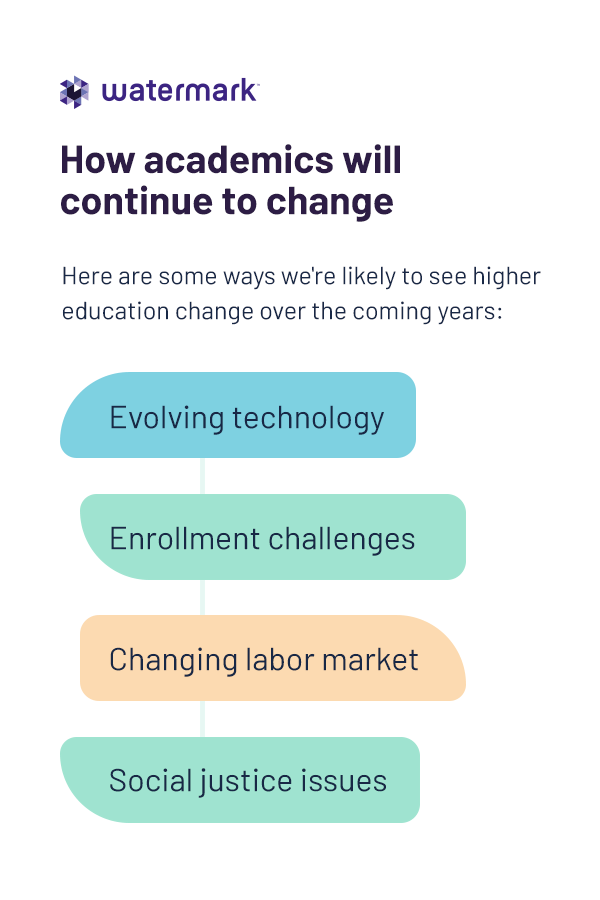 watermark

How academics will continue to change

Here are some ways we're likely to see higher education change over the coming years:

Evolving technology

Enrollment challenges

Changing labor market

Social justice issues